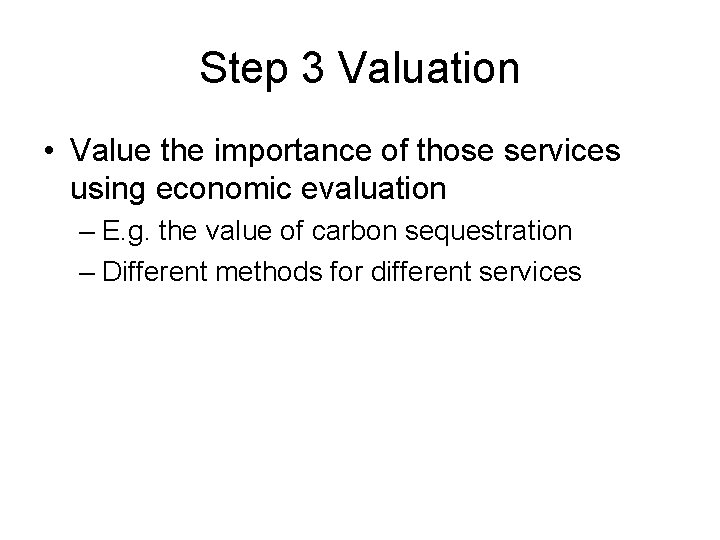 Step 3 Valuation

• Value the importance of those services using economic evaluation

– E.g. the value of carbon sequestration

– Different methods for different services